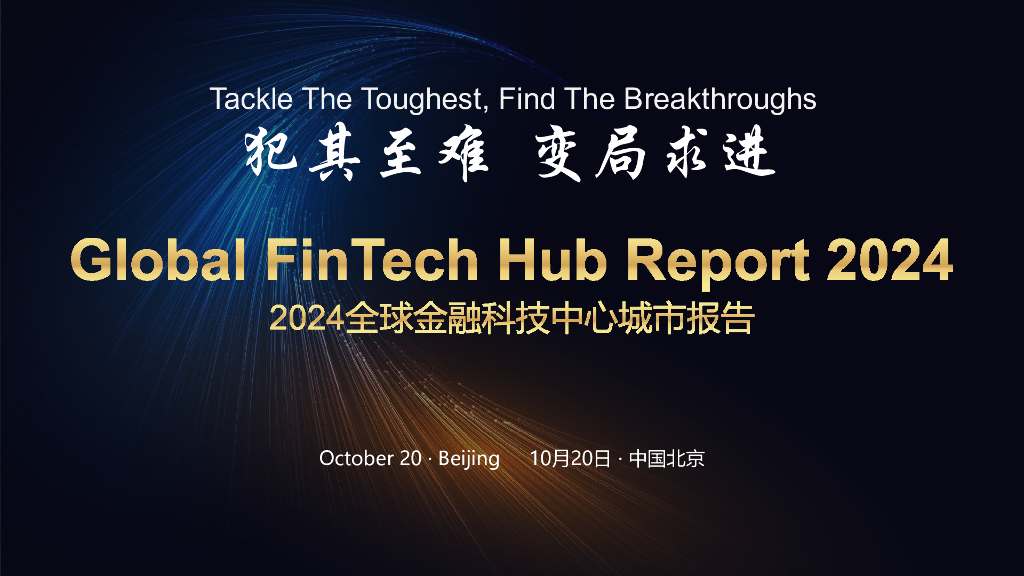 Tackle The Toughest, Find The Breakthroughs
犯其至难 变局求进

Global FinTech Hub Report 2024
2024全球金融科技中心城市报告

October 20 · Beijing 10月20日 · 中国北京